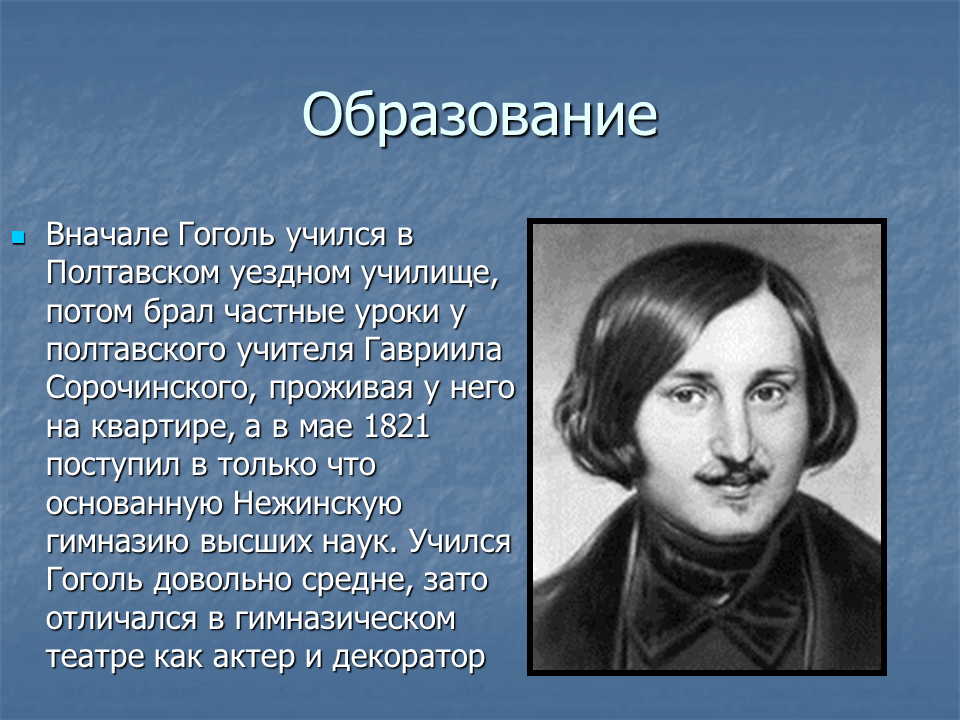 Образование

Вначале Гоголь учился в Полтавском уездном училище, потом брал частные уроки у полтавского учителя Гавриила Сорочинского, проживая у него на квартире, а в мае 1821 поступил в только что основанную Нежинскую гимназию высших наук. Учился Гоголь довольно средне, зато отличался в гимназическом театре как актер и декоратор